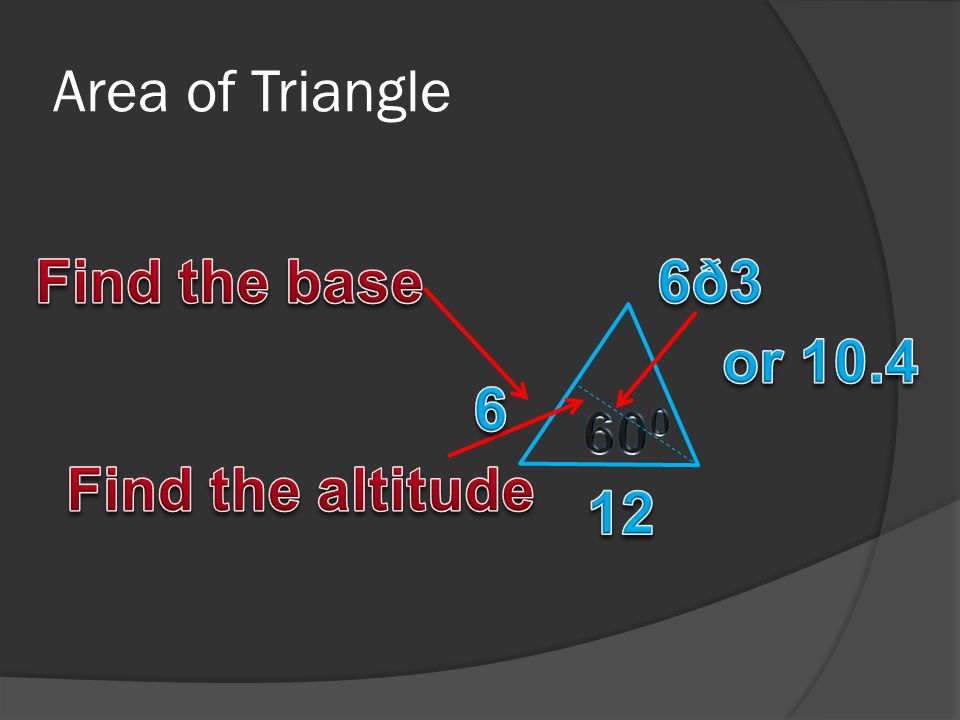 Area of Triangle

Find the base

6ð3

or 10.4

6

$60^0$

Find the altitude

12